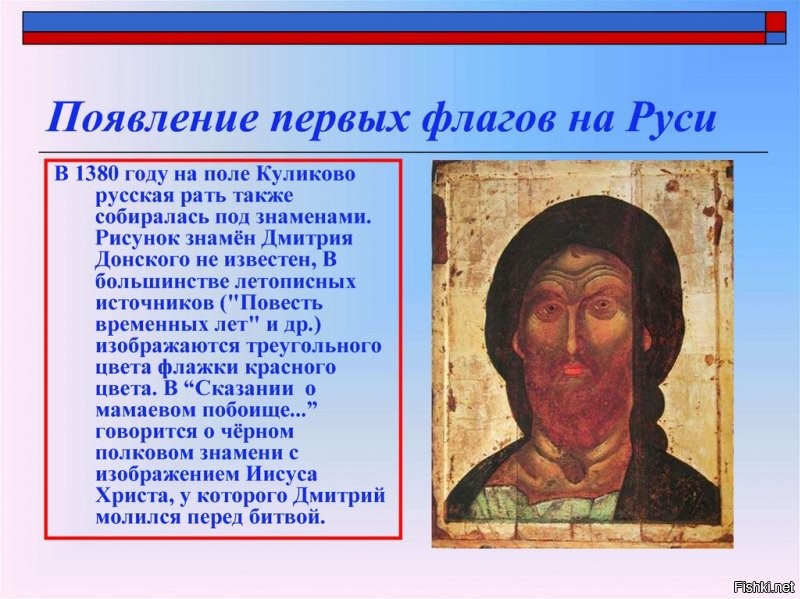 Появление первых флагов на Руси

В 1380 году на поле Куликово русская рать также собиралась под знаменами. Рисунок знамён Дмитрия Донского не известен, В большинстве летописных источников ("Повесть временных лет" и др.) изображаются треугольного цвета флажки красного цвета. В “Сказании о мамаевом побоище...” говорится о чёрном полковом знамени с изображением Иисуса Христа, у которого Дмитрий молился перед битвой.

Fishki.net